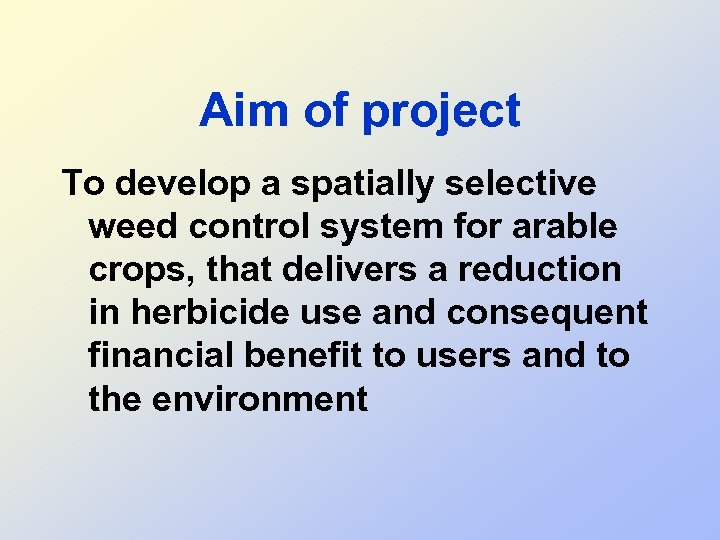 Aim of project

To develop a spatially selective weed control system for arable crops, that delivers a reduction in herbicide use and consequent financial benefit to users and to the environment